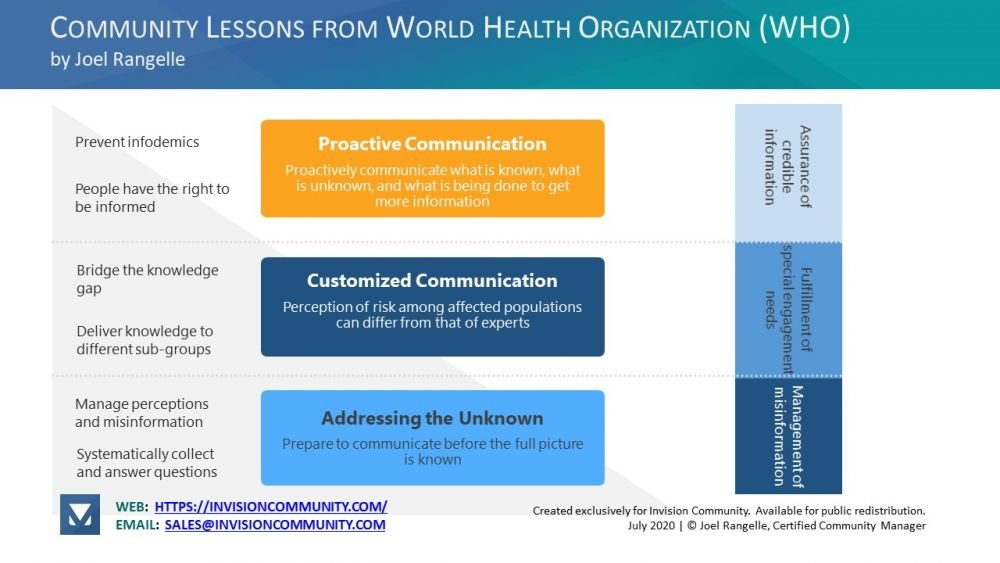 COMMUNITY LESSONS FROM WORLD HEALTH ORGANIZATION (WHO)
by Joel Rangelle

Prevent infodemics

People have the right to be informed

Proactive Communication
Proactively communicate what is known, what is unknown, and what is being done to get more information

Assurance of credible information

Bridge the knowledge gap

Deliver knowledge to different sub-groups

Customized Communication
Perception of risk among affected populations can differ from that of experts

Fulfillment of special engagement needs

Manage perceptions and misinformation

Systematically collect and answer questions

Addressing the Unknown
Prepare to communicate before the full picture is known

Management of misinformation

WEB: HTTPS://INVISIONCOMMUNITY.COM/
EMAIL: SALES@INVISIONCOMMUNITY.COM

Created exclusively for Invision Community. Available for public redistribution.
July 2020 | © Joel Rangelle, Certified Community Manager